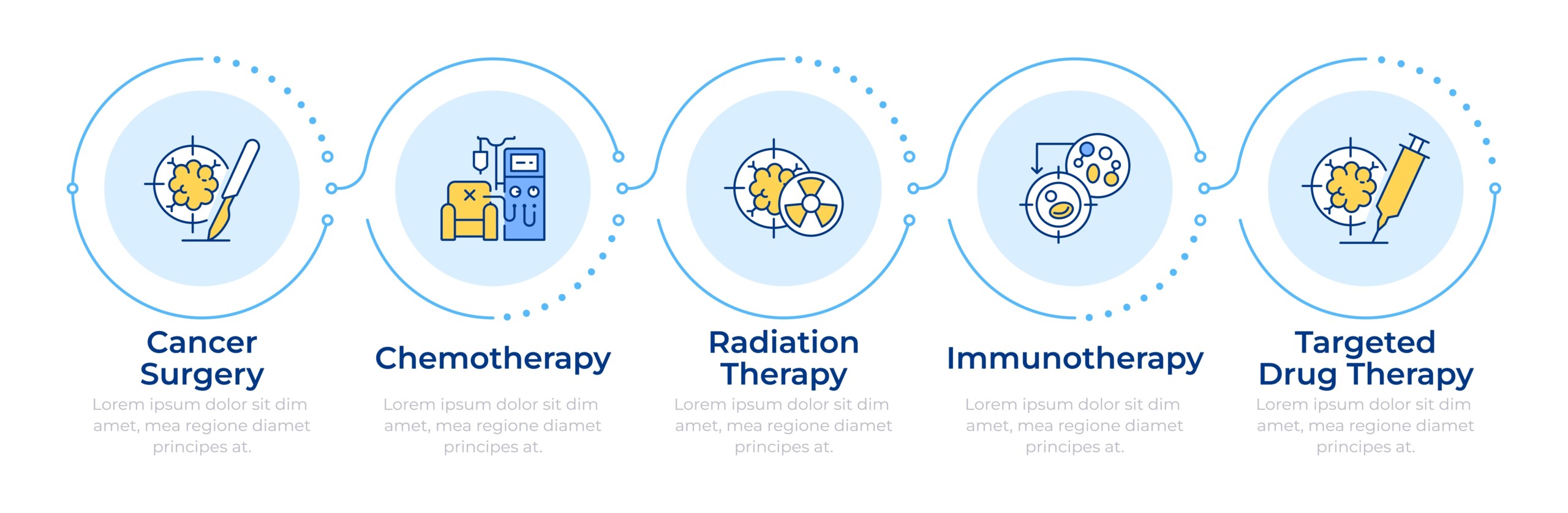 Cancer Surgery

Lorem ipsum dolor sit dim amet, mea regione diamet principes at.

Chemotherapy

Lorem ipsum dolor sit dim amet, mea regione diamet principes at.

Radiation Therapy

Lorem ipsum dolor sit dim amet, mea regione diamet principes at.

Immunotherapy

Lorem ipsum dolor sit dim amet, mea regione diamet principes at.

Targeted Drug Therapy

Lorem ipsum dolor sit dim amet, mea regione diamet principes at.